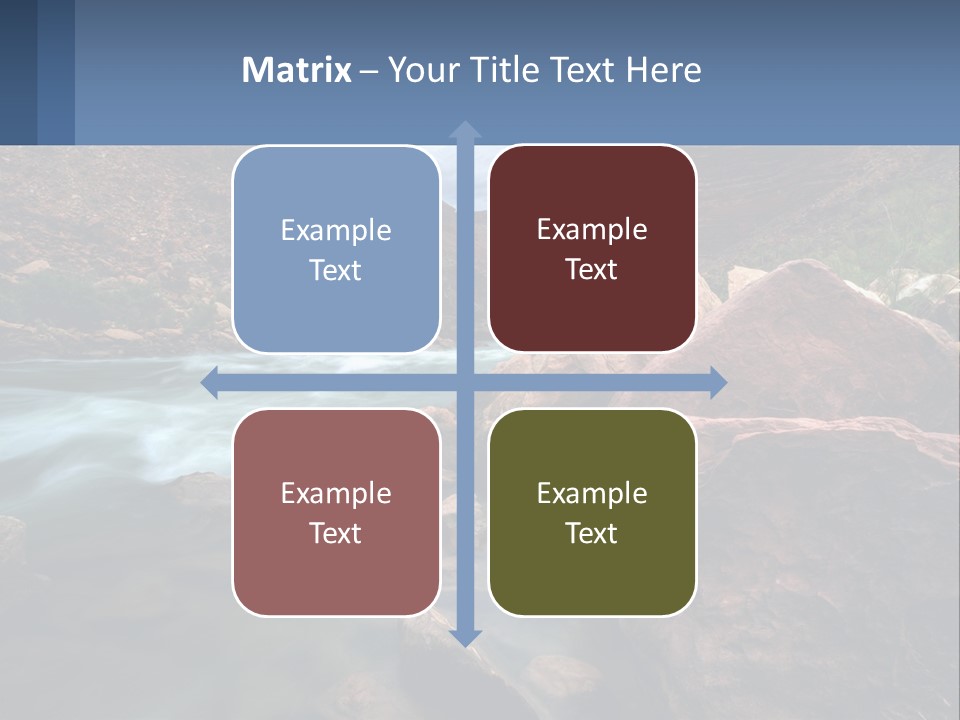 Matrix – Your Title Text Here

Example Text

Example Text

Example Text

Example Text